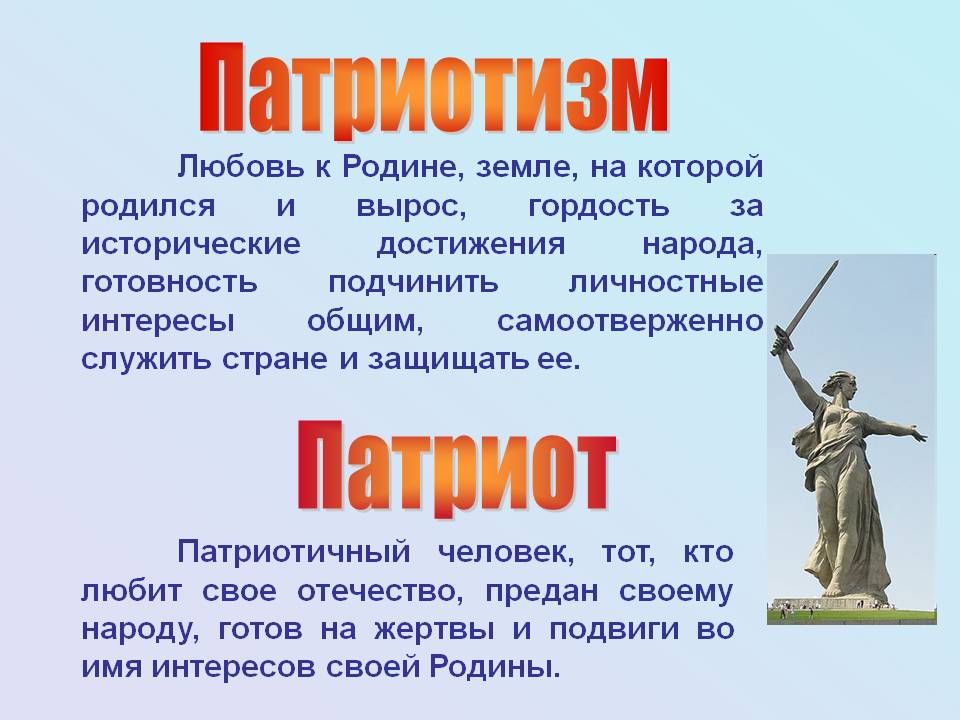 Патриотизм

Любовь к Родине, земле, на которой родился и вырос, гордость за исторические достижения народа, готовность подчинить личностные интересы общим, самоотверженно служить стране и защищать ее.

Патриот

Патриотичный человек, тот, кто любит свое отечество, предан своему народу, готов на жертвы и подвиги во имя интересов своей Родины.